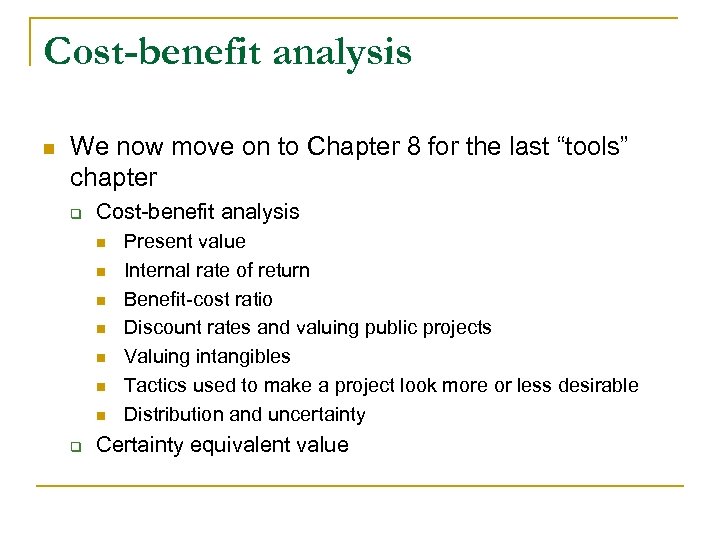 Cost-benefit analysis

We now move on to Chapter 8 for the last “tools” chapter

Cost-benefit analysis

Present value

Internal rate of return

Benefit-cost ratio

Discount rates and valuing public projects

Valuing intangibles

Tactics used to make a project look more or less desirable

Distribution and uncertainty

Certainty equivalent value